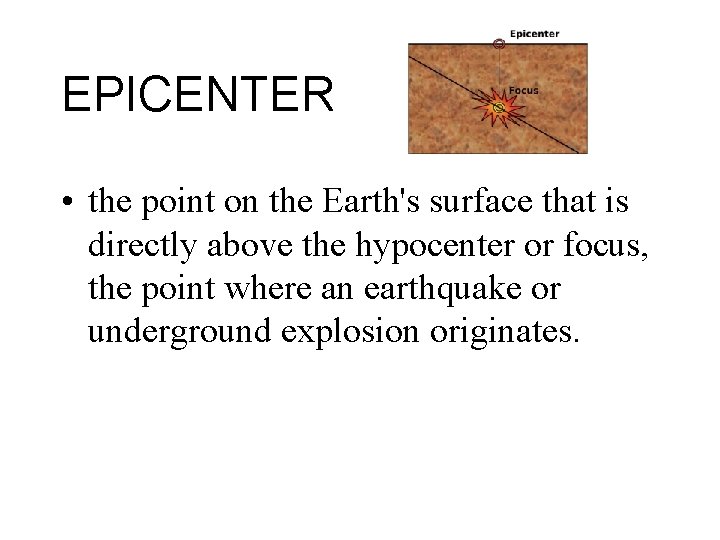 EPICENTER

Epicenter

Focus

• the point on the Earth's surface that is directly above the hypocenter or focus, the point where an earthquake or underground explosion originates.